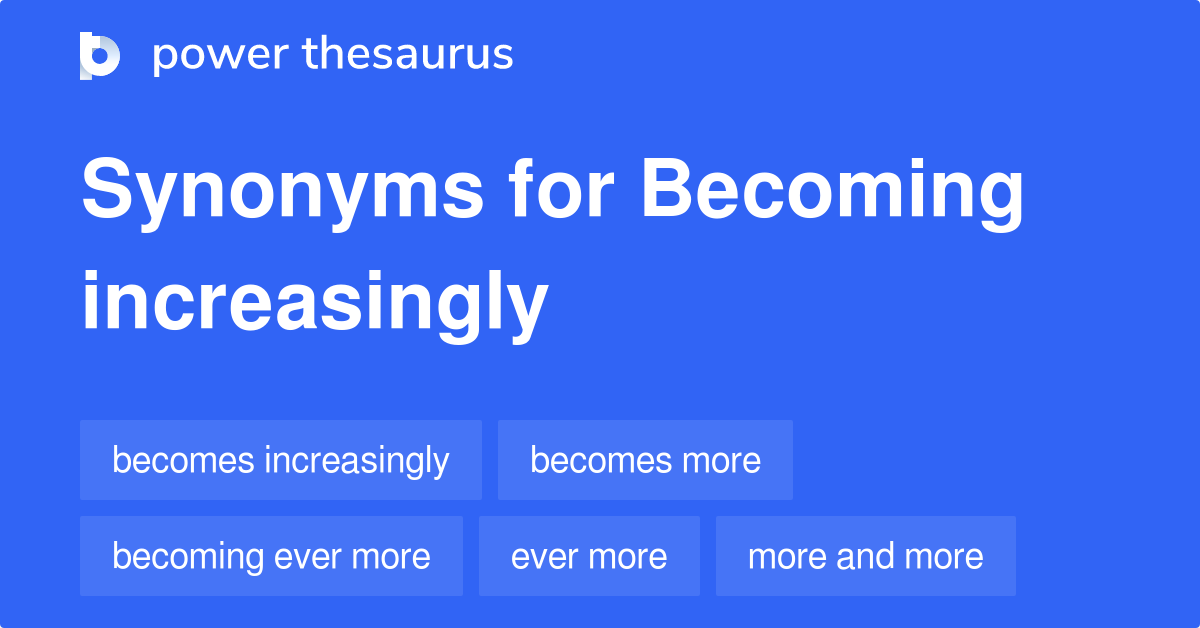 power thesaurus

Synonyms for Becoming increasingly

becomes increasingly
becomes more
becoming ever more
ever more
more and more